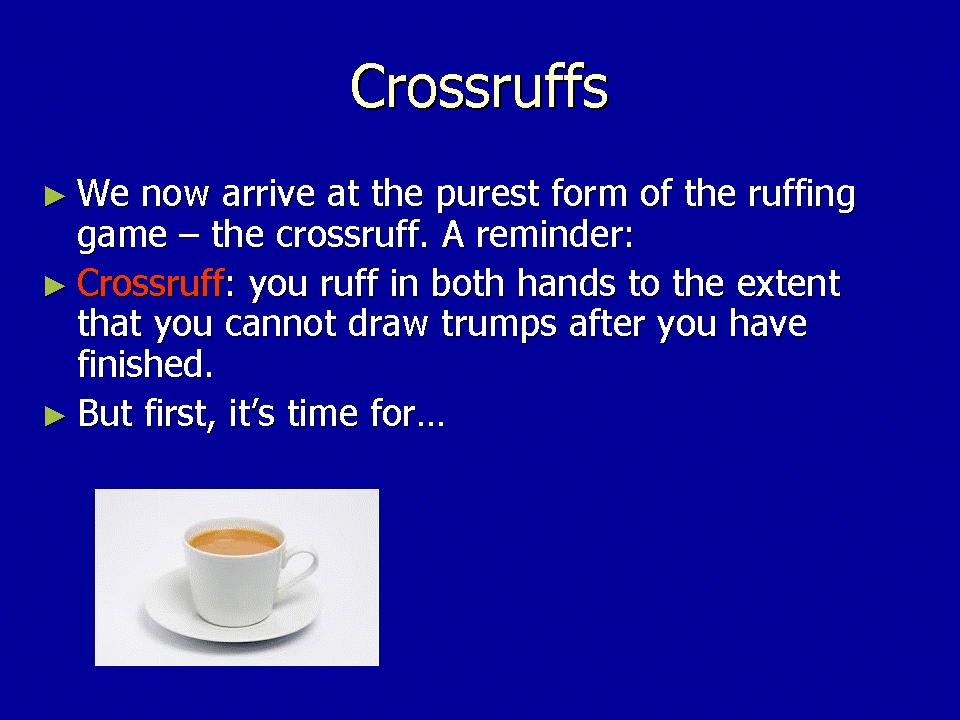 Crossruffs

► We now arrive at the purest form of the ruffing game – the crossruff. A reminder:

► Crossruff: you ruff in both hands to the extent that you cannot draw trumps after you have finished.

► But first, it's time for…